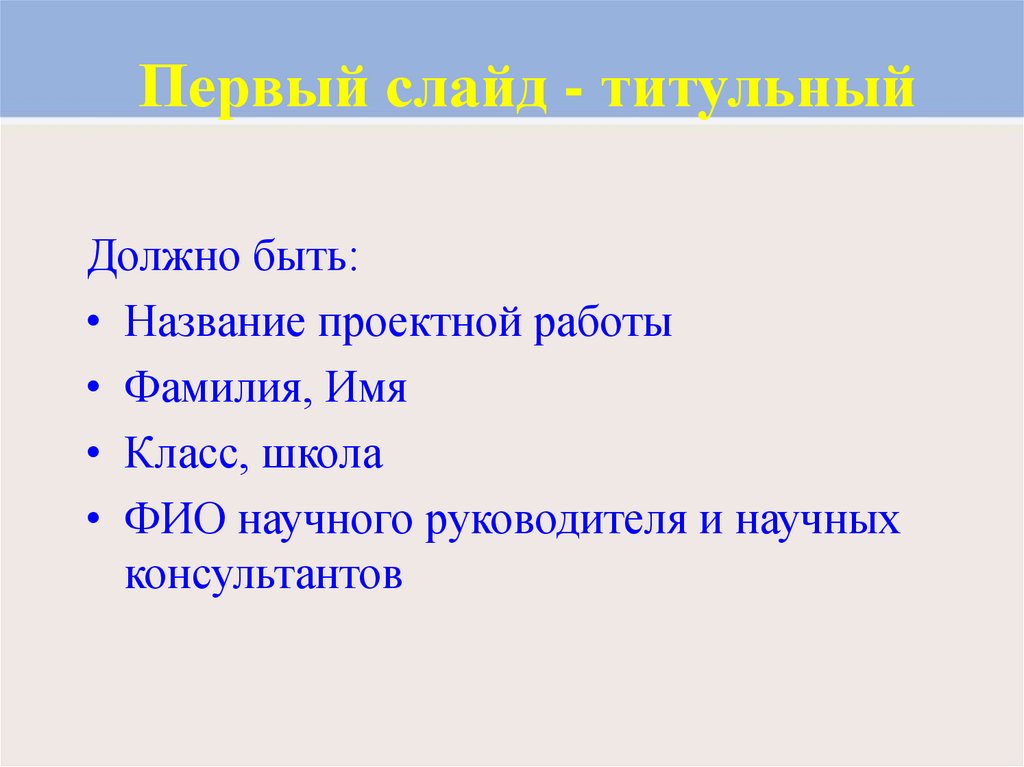 Первый слайд - титульный

Должно быть:

• Название проектной работы
• Фамилия, Имя
• Класс, школа
• ФИО научного руководителя и научных консультантов